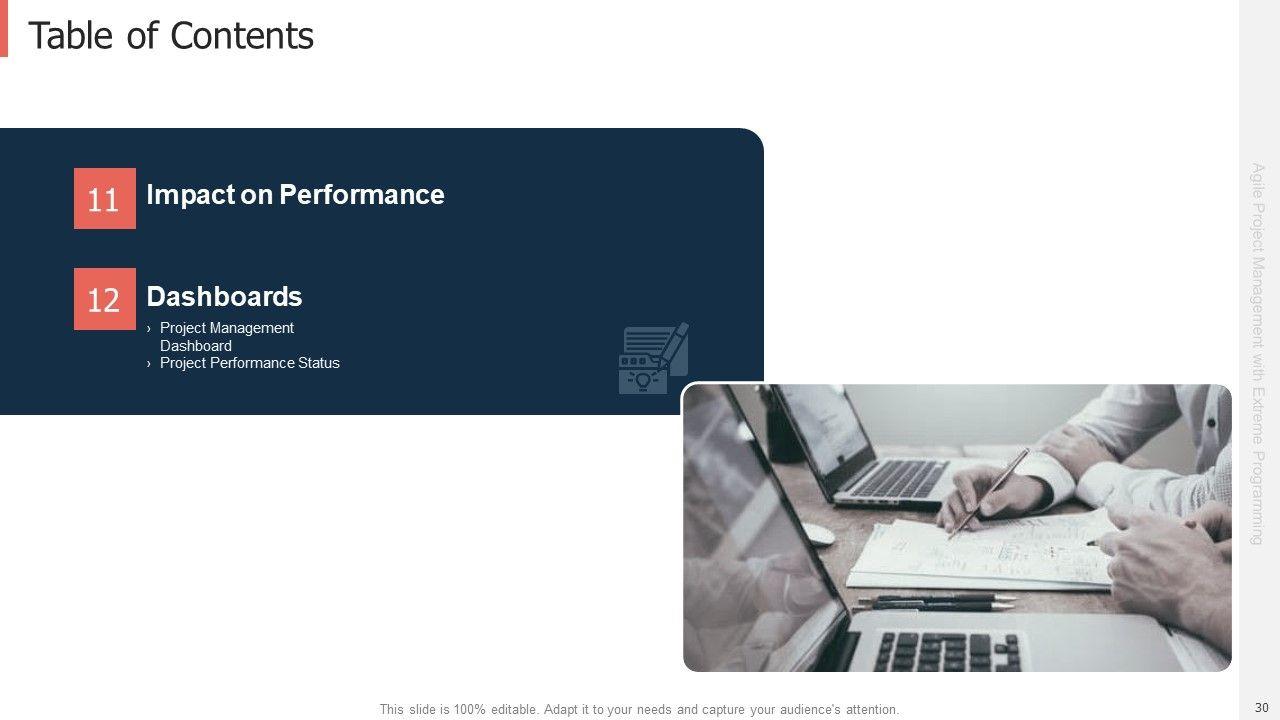 Table of Contents

11 Impact on Performance

12 Dashboards

› Project Management Dashboard
› Project Performance Status

Agile Project Management with Extreme Programming

This slide is 100% editable. Adapt it to your needs and capture your audience's attention.

30